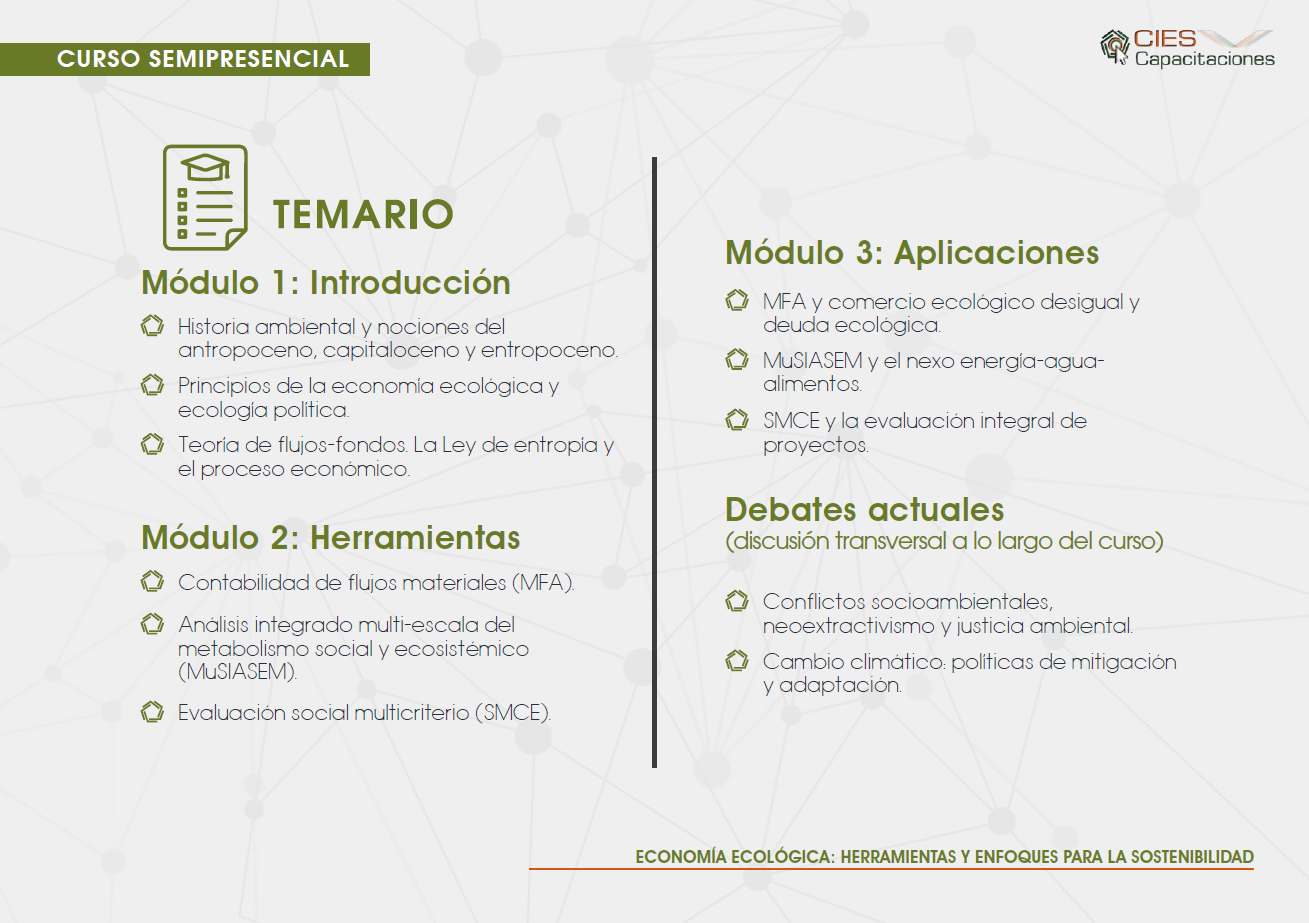 CURSO SEMIPRESENCIAL

CIES Capacitaciones

TEMARIO

Módulo 1: Introducción

Historia ambiental y nociones del antropoceno, capitaloceno y entropoceno.

Principios de la economía ecológica y ecología política.

Teoría de flujos-fondos. La Ley de entropía y el proceso económico.

Módulo 2: Herramientas

Contabilidad de flujos materiales (MFA).

Análisis integrado multi-escala del metabolismo social y ecosistémico (MuSIASEM).

Evaluación social multicriterio (SMCE).

Módulo 3: Aplicaciones

MFA y comercio ecológico desigual y deuda ecológica.

MuSIASEM y el nexo energía-agua-alimentos.

SMCE y la evaluación integral de proyectos.

Debates actuales
(discusión transversal a lo largo del curso)

Conflictos socioambientales, neoextractivismo y justicia ambiental.

Cambio climático: políticas de mitigación y adaptación.

ECONOMÍA ECOLÓGICA: HERRAMIENTAS Y ENFOQUES PARA LA SOSTENIBILIDAD